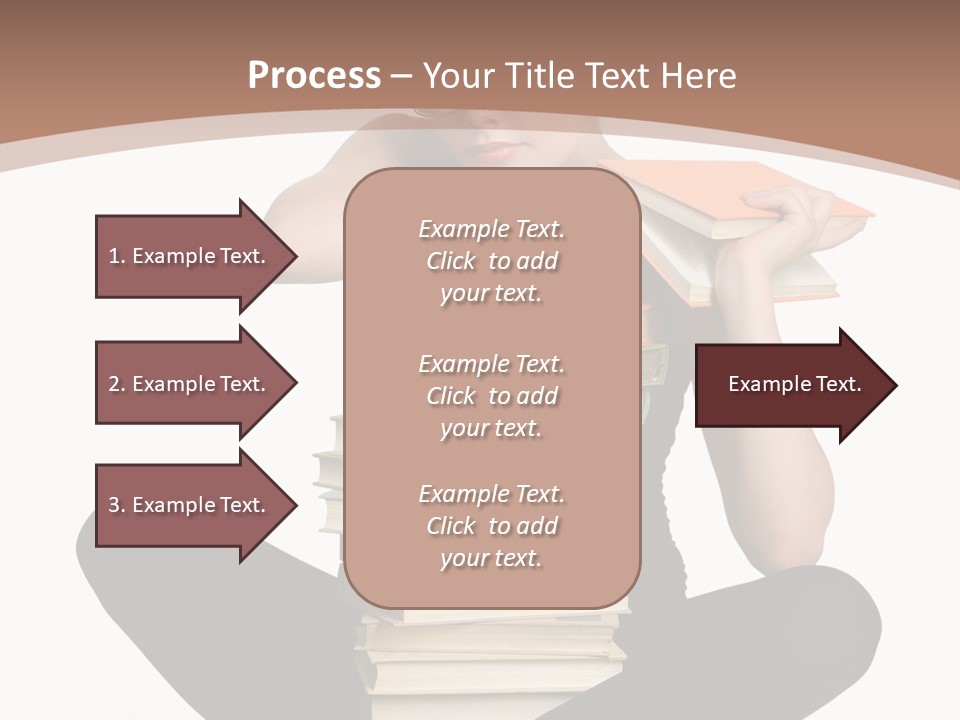 Process – Your Title Text Here

1. Example Text.

2. Example Text.

3. Example Text.

Example Text. Click to add your text.

Example Text. Click to add your text.

Example Text. Click to add your text.

Example Text.